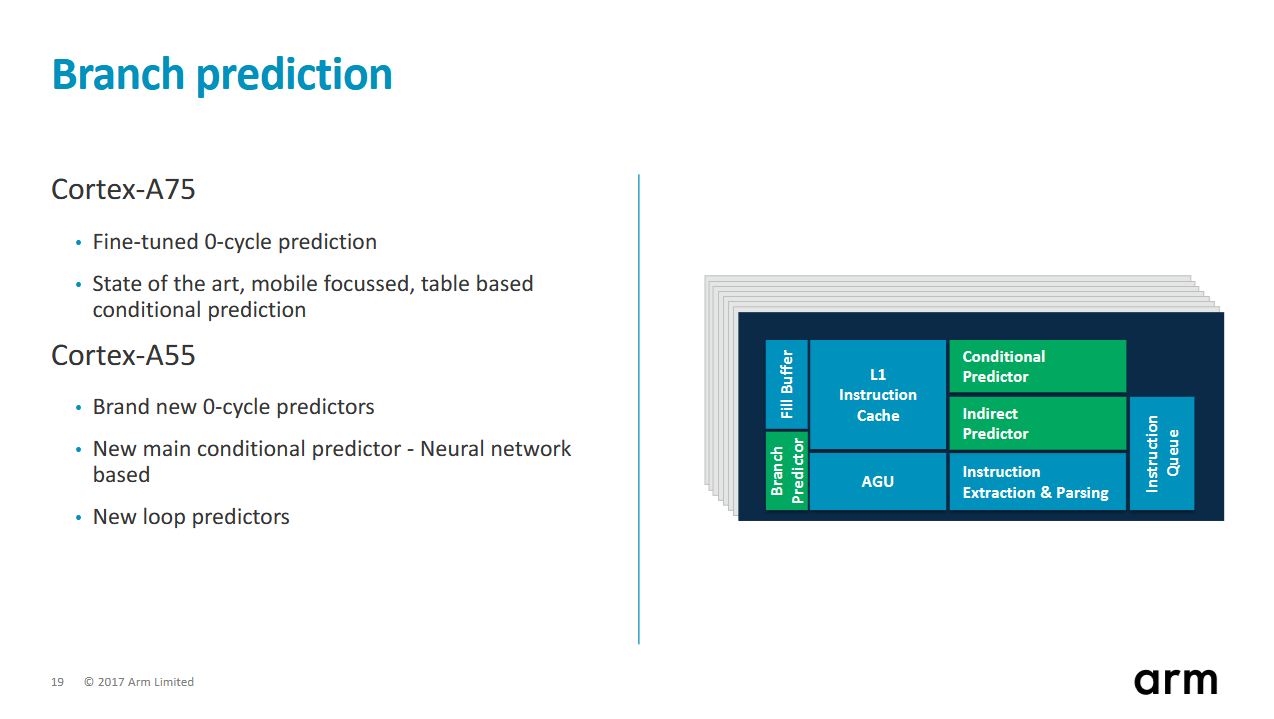 Branch prediction

Cortex-A75

• Fine-tuned 0-cycle prediction

• State of the art, mobile focussed, table based conditional prediction

Cortex-A55

• Brand new 0-cycle predictors

• New main conditional predictor - Neural network based

• New loop predictors

Fill Buffer

Branch Predictor

L1 Instruction Cache

AGU

Conditional Predictor

Indirect Predictor

Instruction Extraction & Parsing

Instruction Queue

19 © 2017 Arm Limited

arm